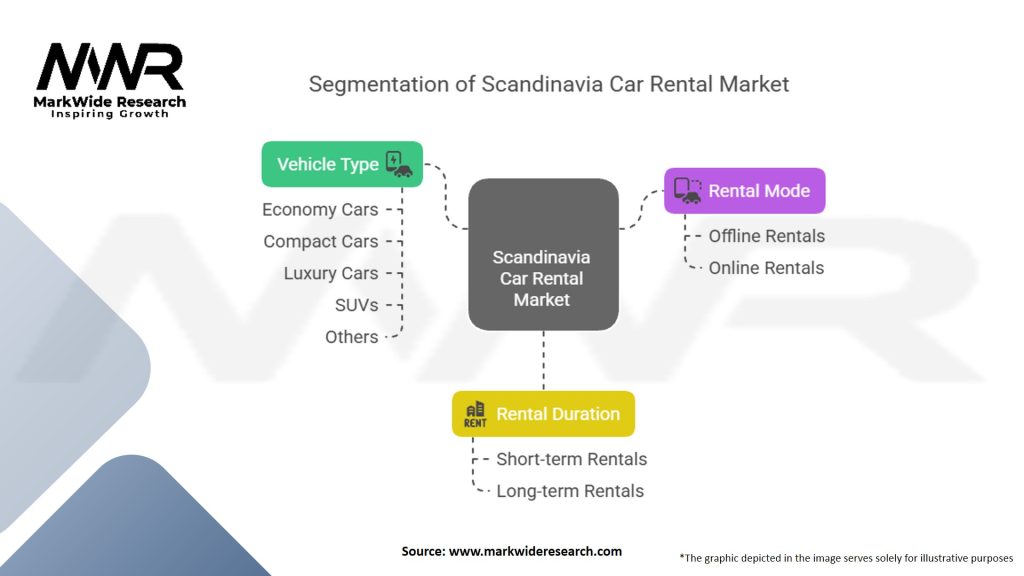 MWR
MarkWide Research
Inspiring Growth

Segmentation of Scandinavia Car Rental Market

Vehicle Type
Economy Cars
Compact Cars
Luxury Cars
SUVs
Others

Scandinavia Car Rental Market

Rental Mode
Offline Rentals
Online Rentals

RENT
Rental Duration
Short-term Rentals
Long-term Rentals

Source: www.markwideresearch.com

*The graphic depicted in the image serves solely for illustrative purposes